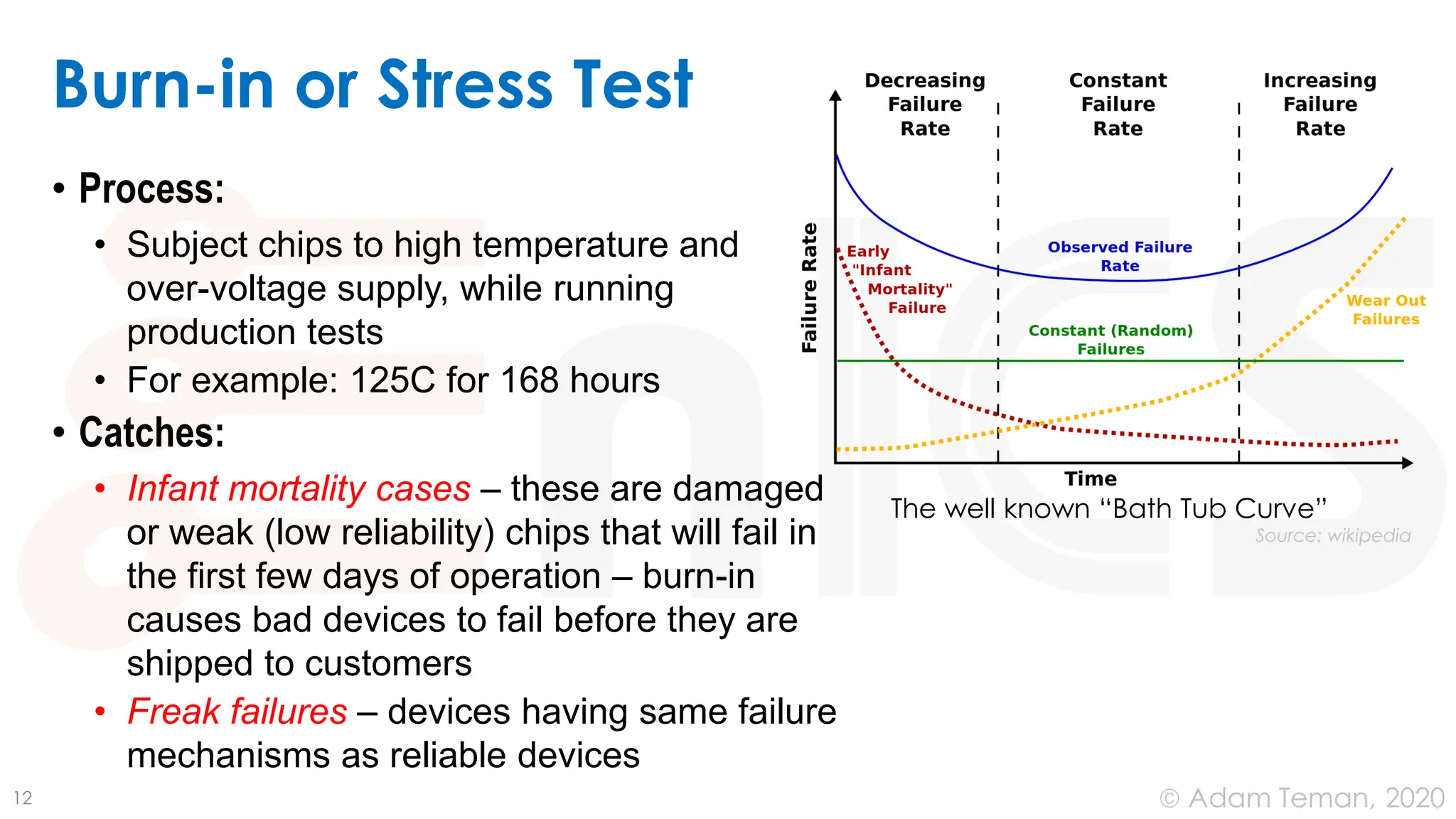 Burn-in or Stress Test

• Process:
  • Subject chips to high temperature and over-voltage supply, while running production tests
  • For example: 125C for 168 hours
• Catches:
  • Infant mortality cases – these are damaged or weak (low reliability) chips that will fail in the first few days of operation – burn-in causes bad devices to fail before they are shipped to customers
  • Freak failures – devices having same failure mechanisms as reliable devices

Decreasing Failure Rate

Constant Failure Rate

Increasing Failure Rate

Failure Rate

Early "Infant Mortality" Failure

Observed Failure Rate

Constant (Random) Failures

Wear Out Failures

Time

The well known "Bath Tub Curve"

Source: wikipedia

12

© Adam Teman, 2020